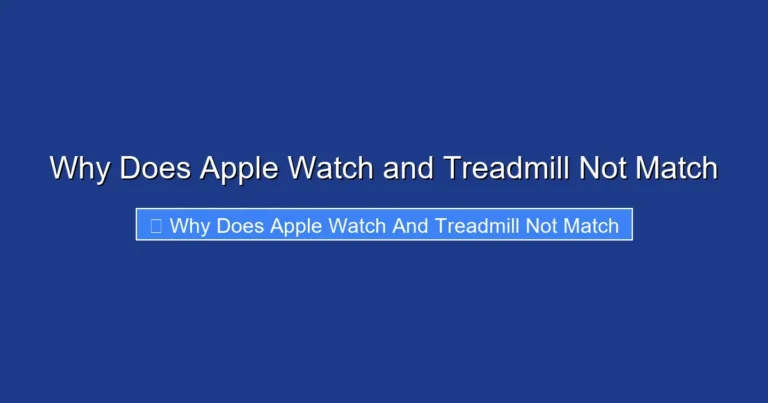 Why Does Apple Watch and Treadmill Not Match

 Why Does Apple Watch And Treadmill Not Match